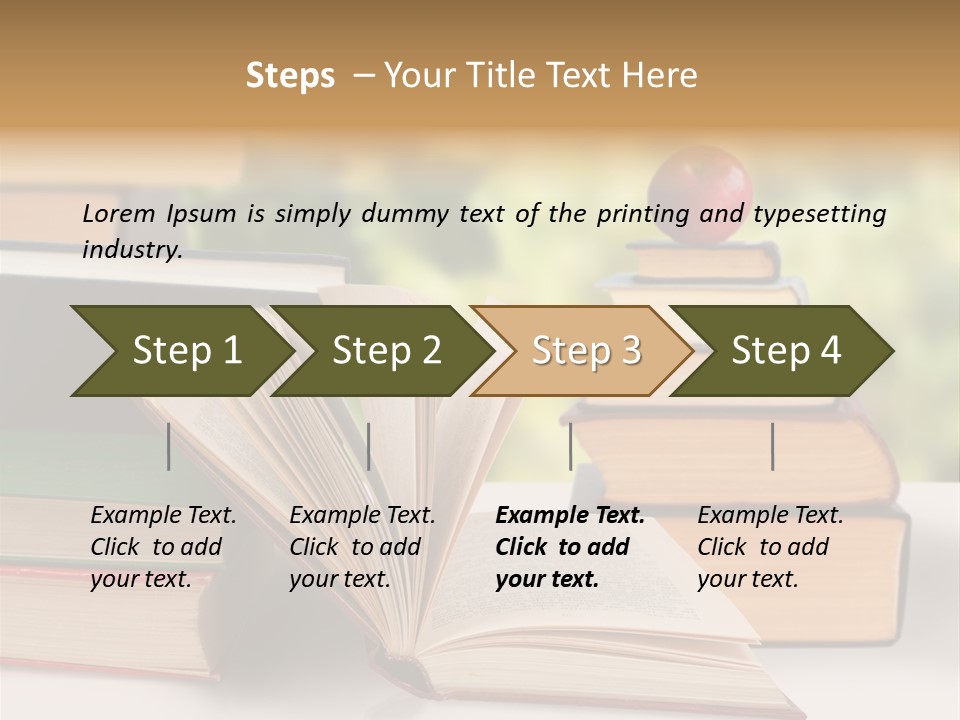 Steps – Your Title Text Here

Lorem Ipsum is simply dummy text of the printing and typesetting industry.

Step 1

Step 2

Step 3

Step 4

Example Text. Click to add your text.

Example Text. Click to add your text.

Example Text. Click to add your text.

Example Text. Click to add your text.